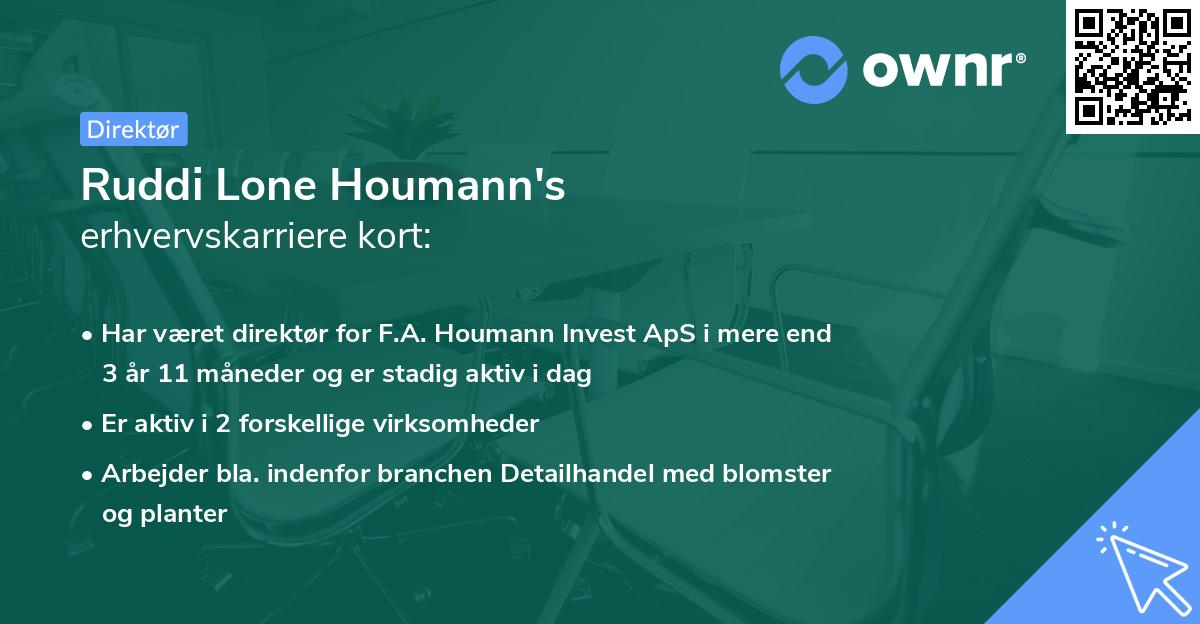 ownr®

Direktør

Ruddi Lone Houmann's
erhvervskarriere kort:

• Har været direktør for F.A. Houmann Invest ApS i mere end 3 år 11 måneder og er stadig aktiv i dag

• Er aktiv i 2 forskellige virksomheder

• Arbejder bla. indenfor branchen Detailhandel med blomster og planter